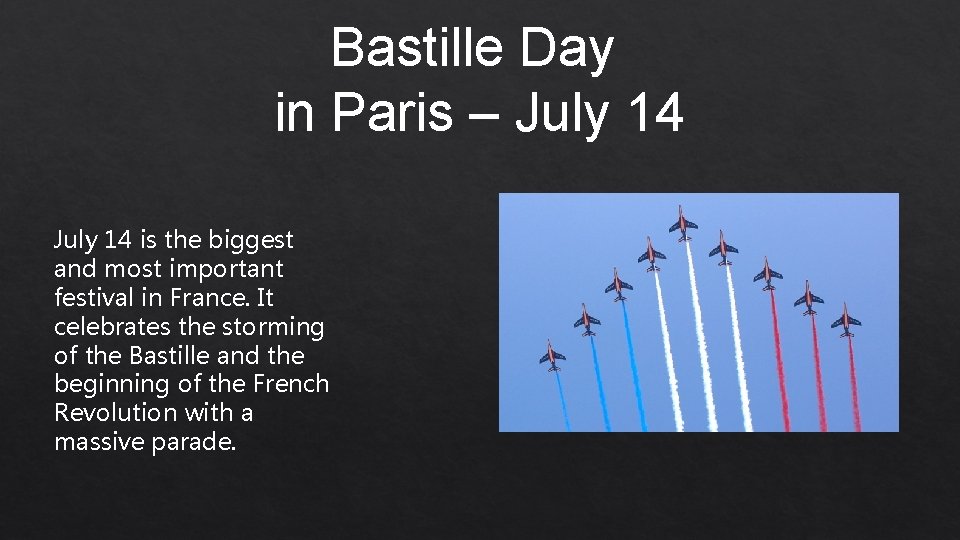 Bastille Day
in Paris – July 14

July 14 is the biggest and most important festival in France. It celebrates the storming of the Bastille and the beginning of the French Revolution with a massive parade.